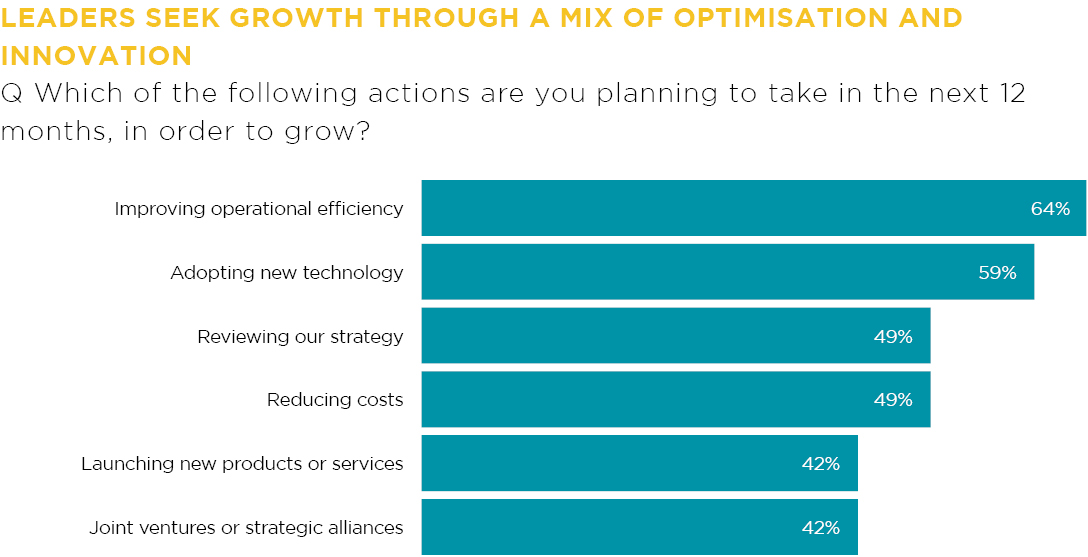 LEADERS SEEK GROWTH THROUGH A MIX OF OPTIMISATION AND INNOVATION

Q Which of the following actions are you planning to take in the next 12 months, in order to grow?

Improving operational efficiency 64%
Adopting new technology 59%
Reviewing our strategy 49%
Reducing costs 49%
Launching new products or services 42%
Joint ventures or strategic alliances 42%